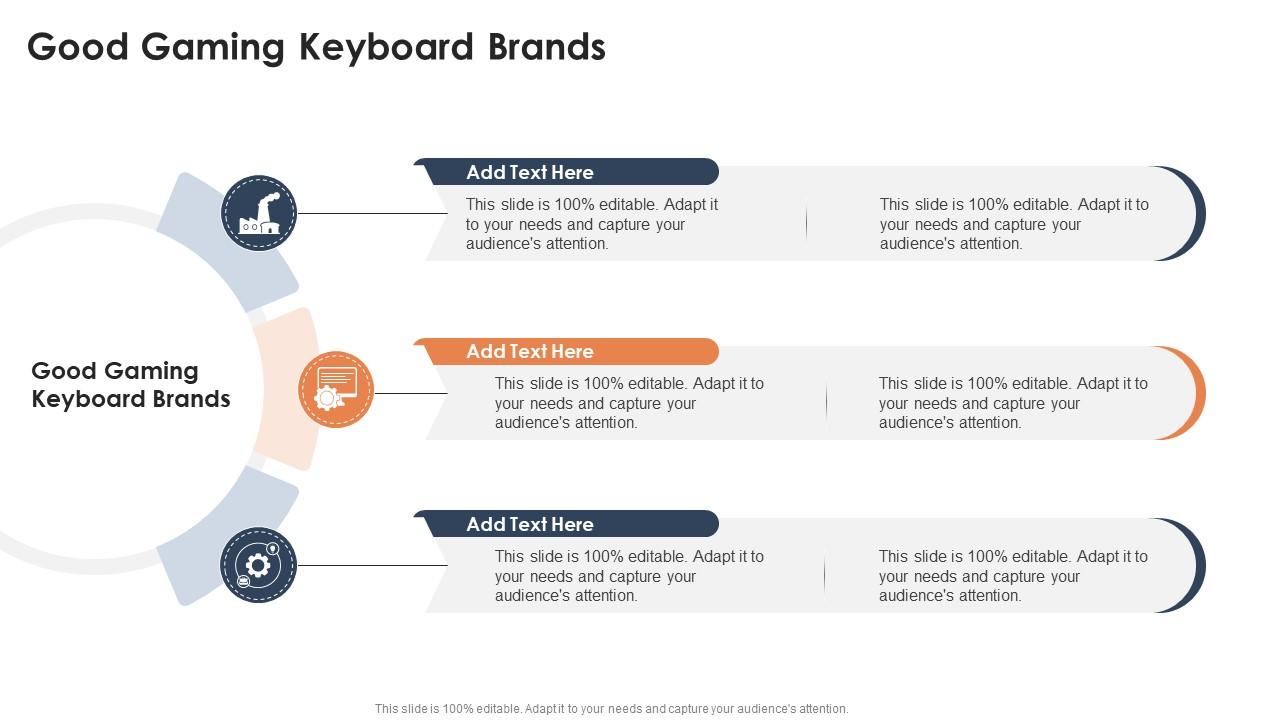 Good Gaming Keyboard Brands

Good Gaming Keyboard Brands

Add Text Here

This slide is 100% editable. Adapt it to your needs and capture your audience's attention.

This slide is 100% editable. Adapt it to your needs and capture your audience's attention.

Add Text Here

This slide is 100% editable. Adapt it to your needs and capture your audience's attention.

This slide is 100% editable. Adapt it to your needs and capture your audience's attention.

Add Text Here

This slide is 100% editable. Adapt it to your needs and capture your audience's attention.

This slide is 100% editable. Adapt it to your needs and capture your audience's attention.

This slide is 100% editable. Adapt it to your needs and capture your audience's attention.